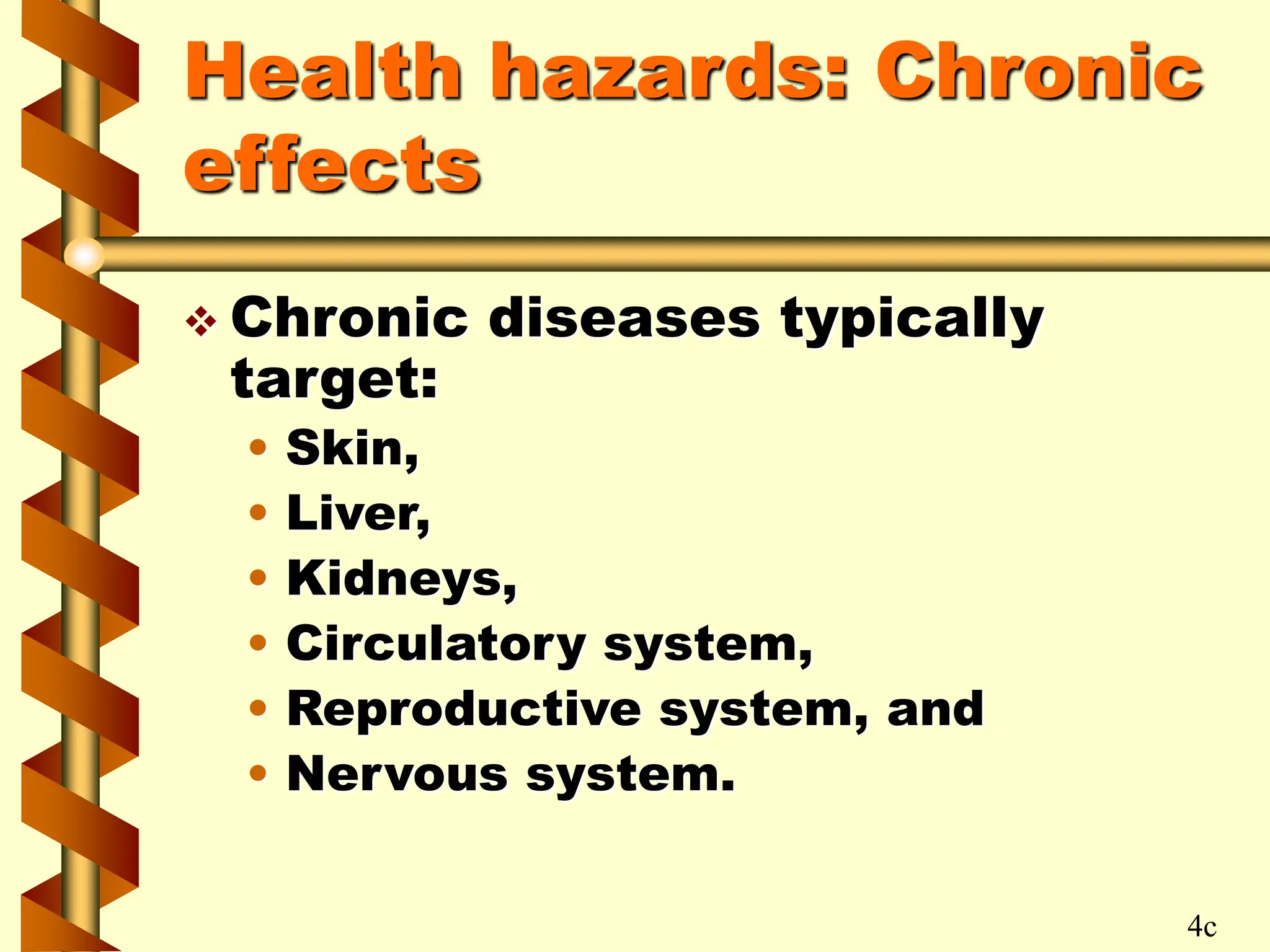 Health hazards: Chronic effects

❖ Chronic diseases typically target:
• Skin,
• Liver,
• Kidneys,
• Circulatory system,
• Reproductive system, and
• Nervous system.

4c